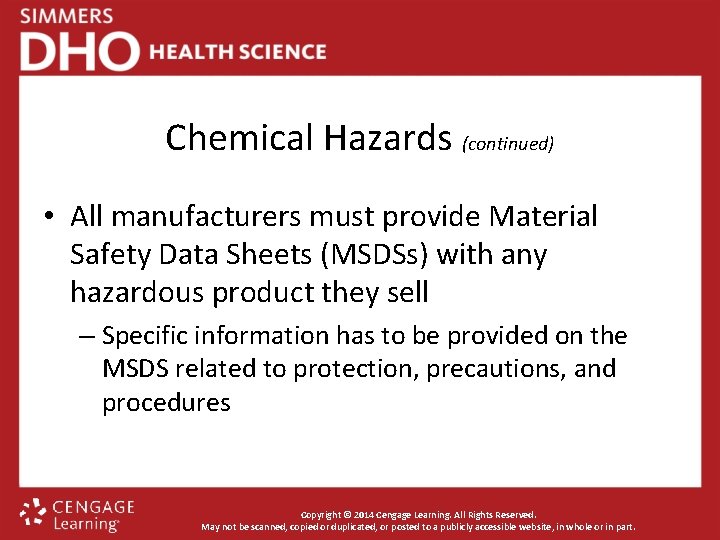 SIMMERS
DHO HEALTH SCIENCE

Chemical Hazards (continued)

• All manufacturers must provide Material Safety Data Sheets (MSDSs) with any hazardous product they sell

– Specific information has to be provided on the MSDS related to protection, precautions, and procedures

CENGAGE Learning

Copyright © 2014 Cengage Learning. All Rights Reserved.
May not be scanned, copied or duplicated, or posted to a publicly accessible website, in whole or in part.